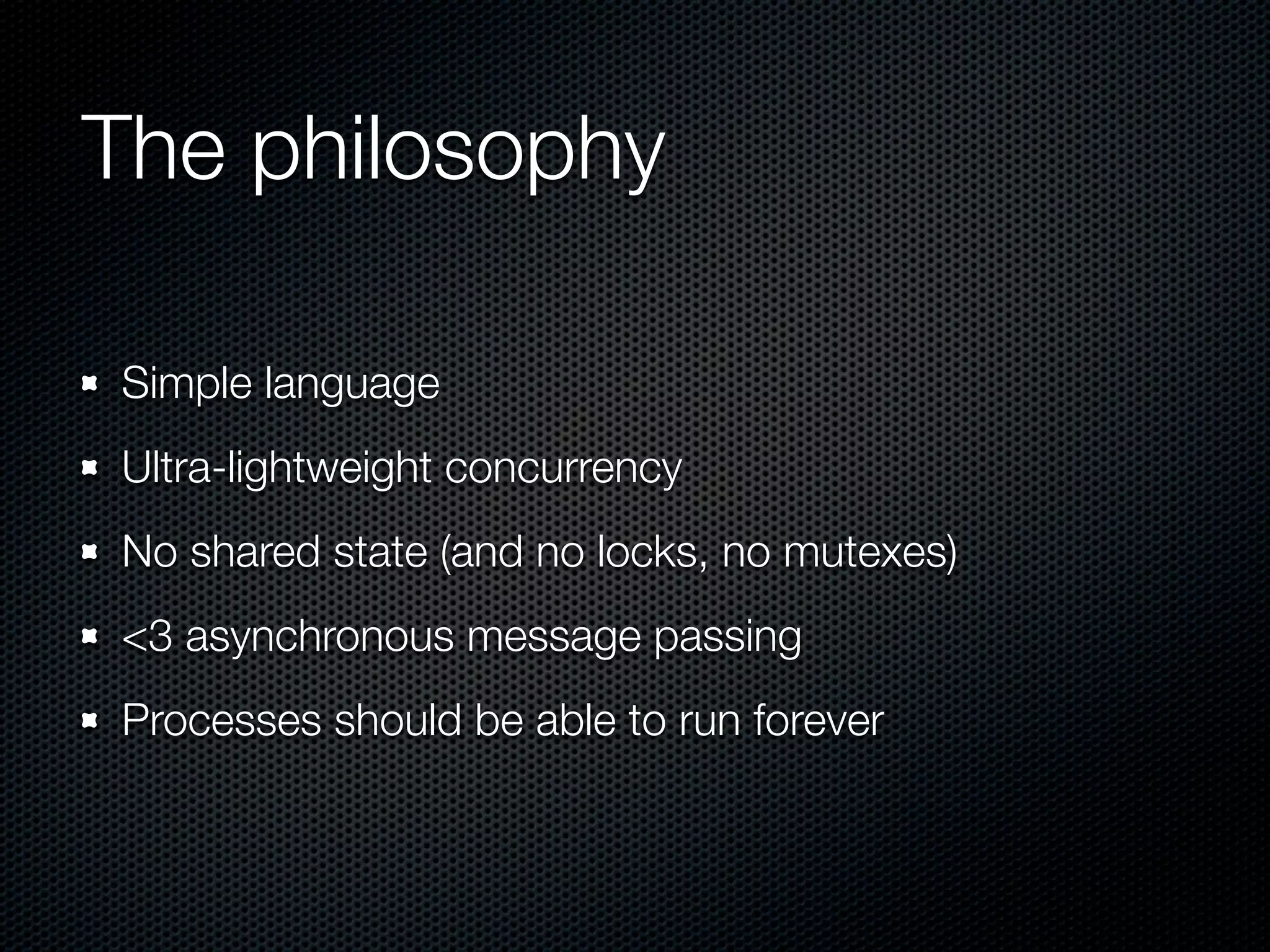 The philosophy

- Simple language
- Ultra-lightweight concurrency
- No shared state (and no locks, no mutexes)
- <3 asynchronous message passing
- Processes should be able to run forever